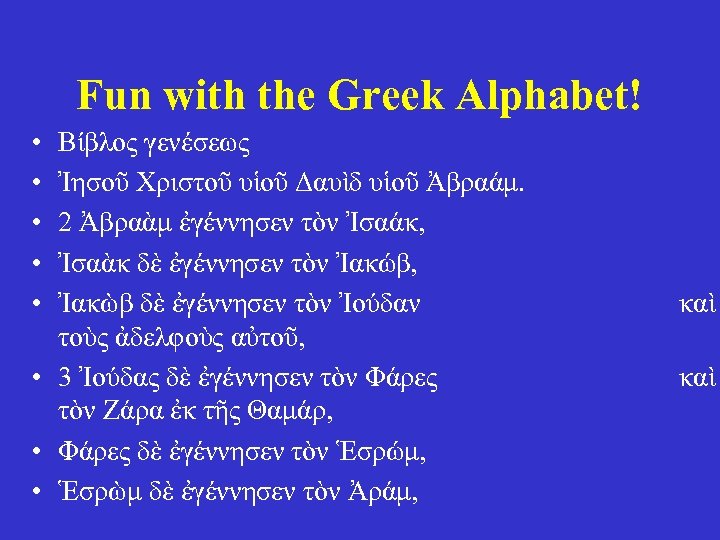 Fun with the Greek Alphabet!

• Βίβλος γενέσεως

• Ἰησοῦ Χριστοῦ υἱοῦ Δαυὶδ υἱοῦ Ἀβραάμ.

• 2 Ἀβραὰμ ἐγέννησεν τὸν Ἰσαάκ,

• Ἰσαὰκ δὲ ἐγέννησεν τὸν Ἰακώβ,

• Ἰακὼβ δὲ ἐγέννησεν τὸν Ἰούδαν καὶ τοὺς ἀδελφοὺς αὐτοῦ,

• 3 Ἰούδας δὲ ἐγέννησεν τὸν Φάρες καὶ τὸν Ζάρα ἐκ τῆς Θαμάρ,

• Φάρες δὲ ἐγέννησεν τὸν Ἑσρώμ,

• Ἑσρὼμ δὲ ἐγέννησεν τὸν Ἀράμ,